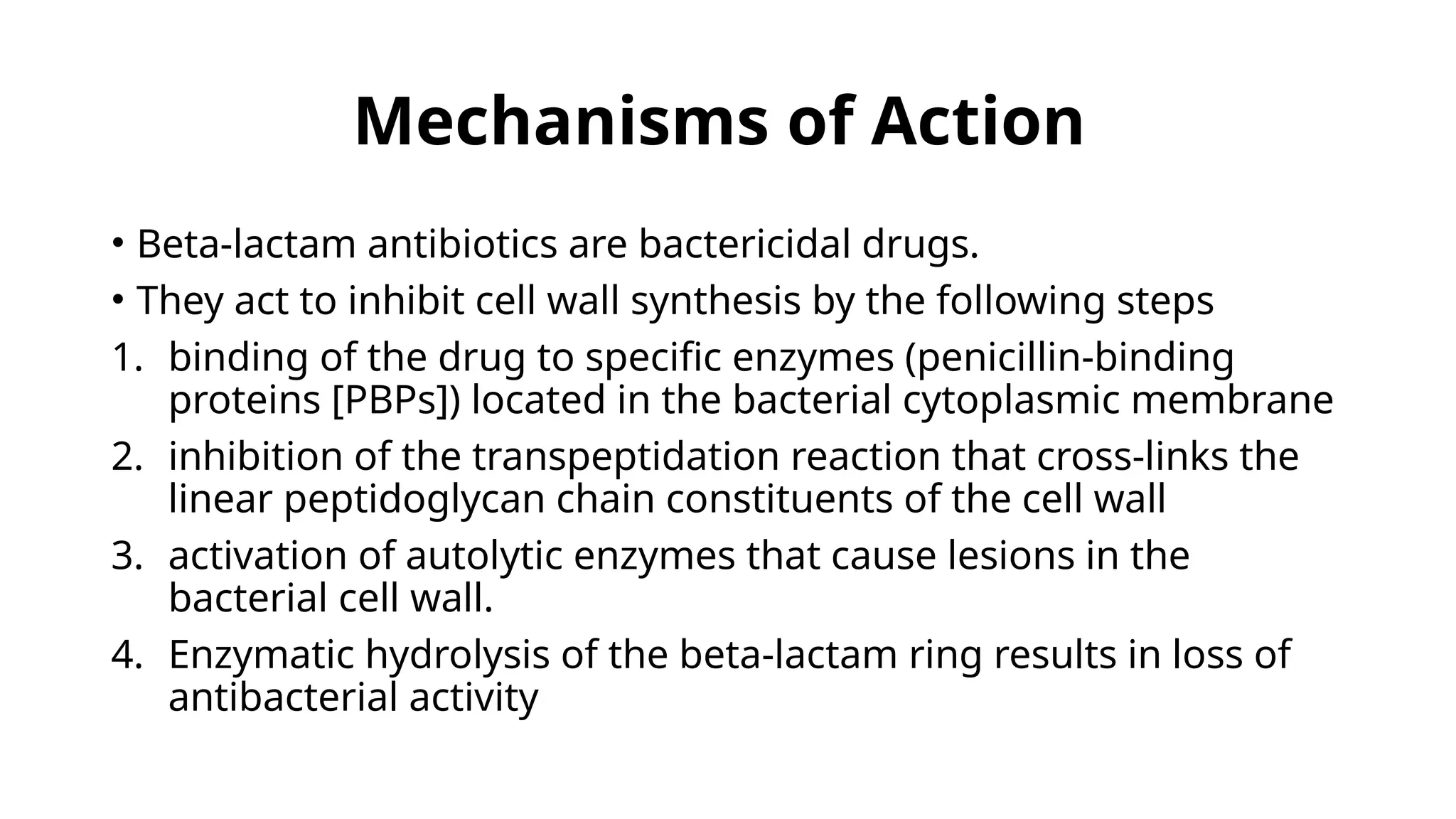 Mechanisms of Action

• Beta-lactam antibiotics are bactericidal drugs.
• They act to inhibit cell wall synthesis by the following steps
1. binding of the drug to specific enzymes (penicillin-binding proteins [PBPs]) located in the bacterial cytoplasmic membrane
2. inhibition of the transpeptidation reaction that cross-links the linear peptidoglycan chain constituents of the cell wall
3. activation of autolytic enzymes that cause lesions in the bacterial cell wall.
4. Enzymatic hydrolysis of the beta-lactam ring results in loss of antibacterial activity